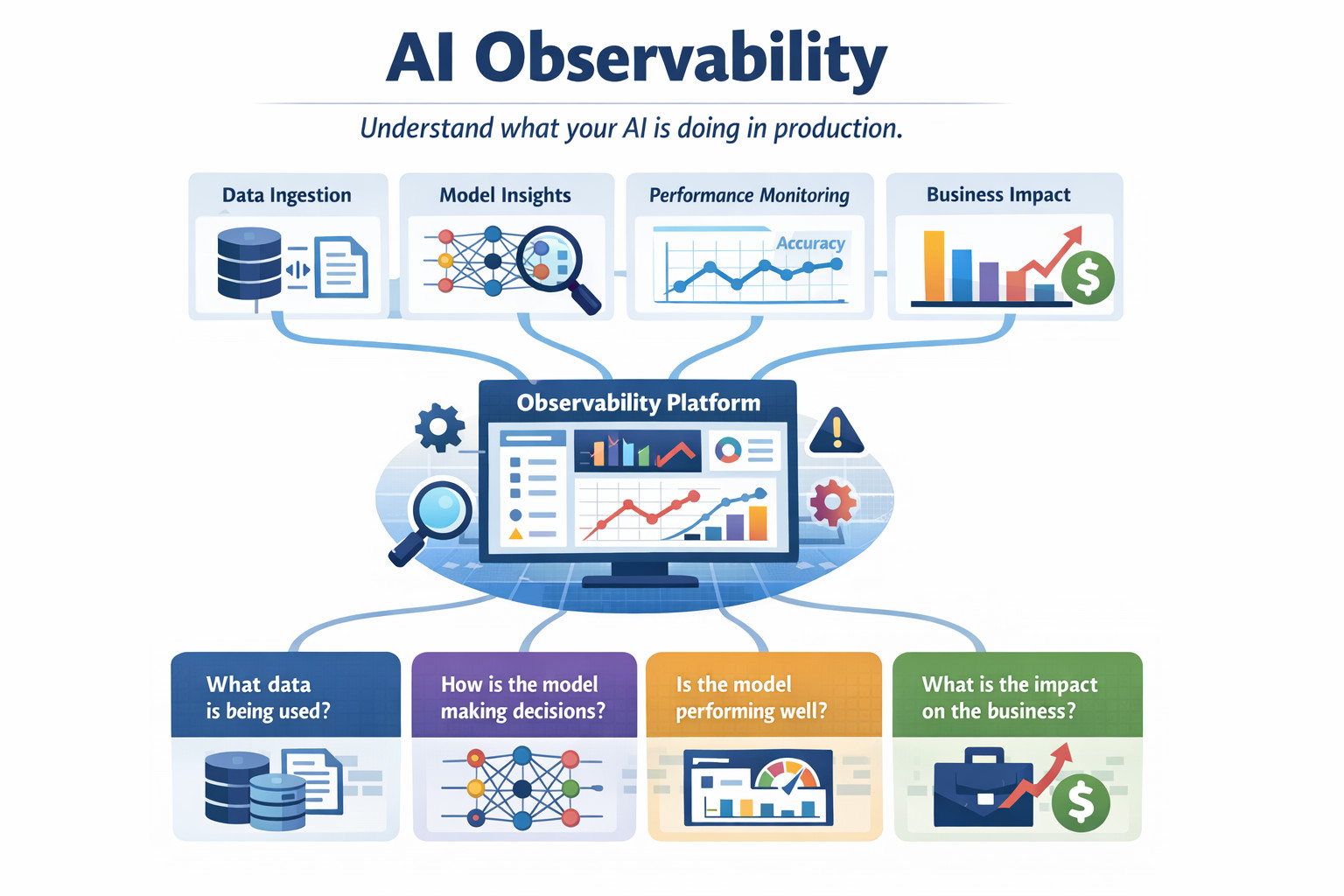 AI Observability

Understand what your AI is doing in production.

Data Ingestion

Model Insights

Performance Monitoring

Accuracy

Business Impact

$

Observability Platform

What data is being used?

How is the model making decisions?

Is the model performing well?

What is the impact on the business?

$